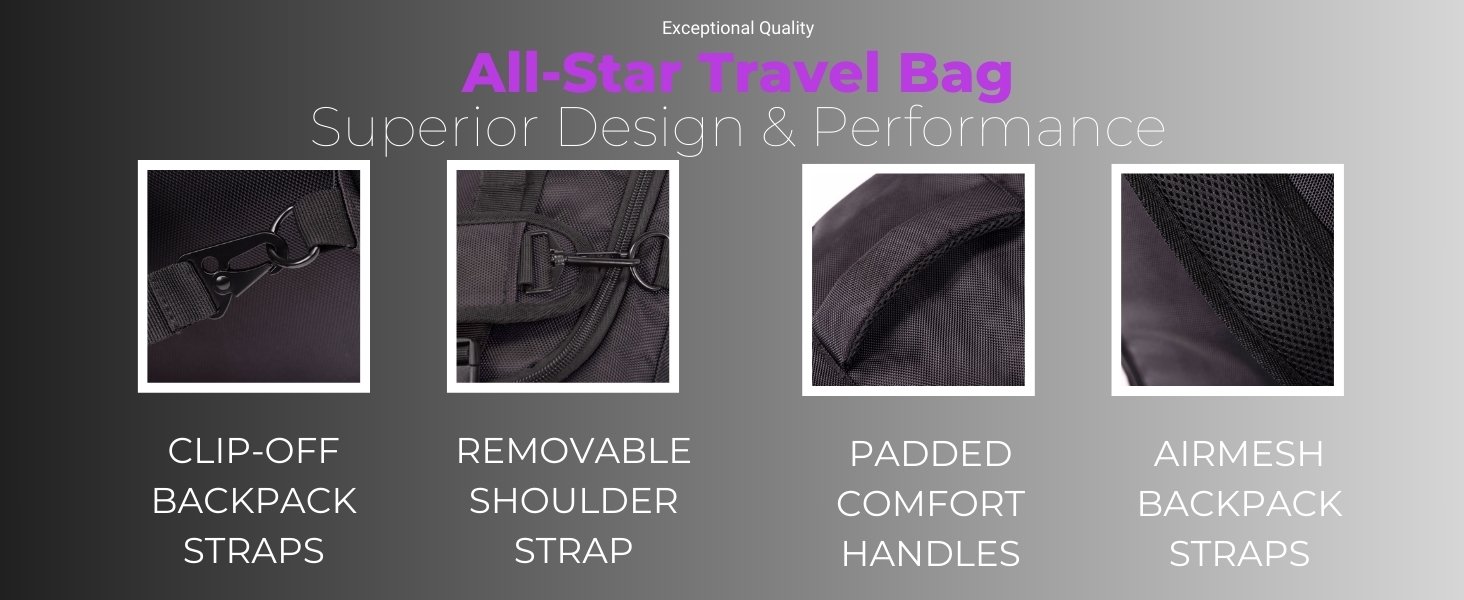 Exceptional Quality

All-Star Travel Bag

Superior Design & Performance

CLIP-OFF BACKPACK STRAPS

REMOVABLE SHOULDER STRAP

PADDED COMFORT HANDLES

AIRMESH BACKPACK STRAPS